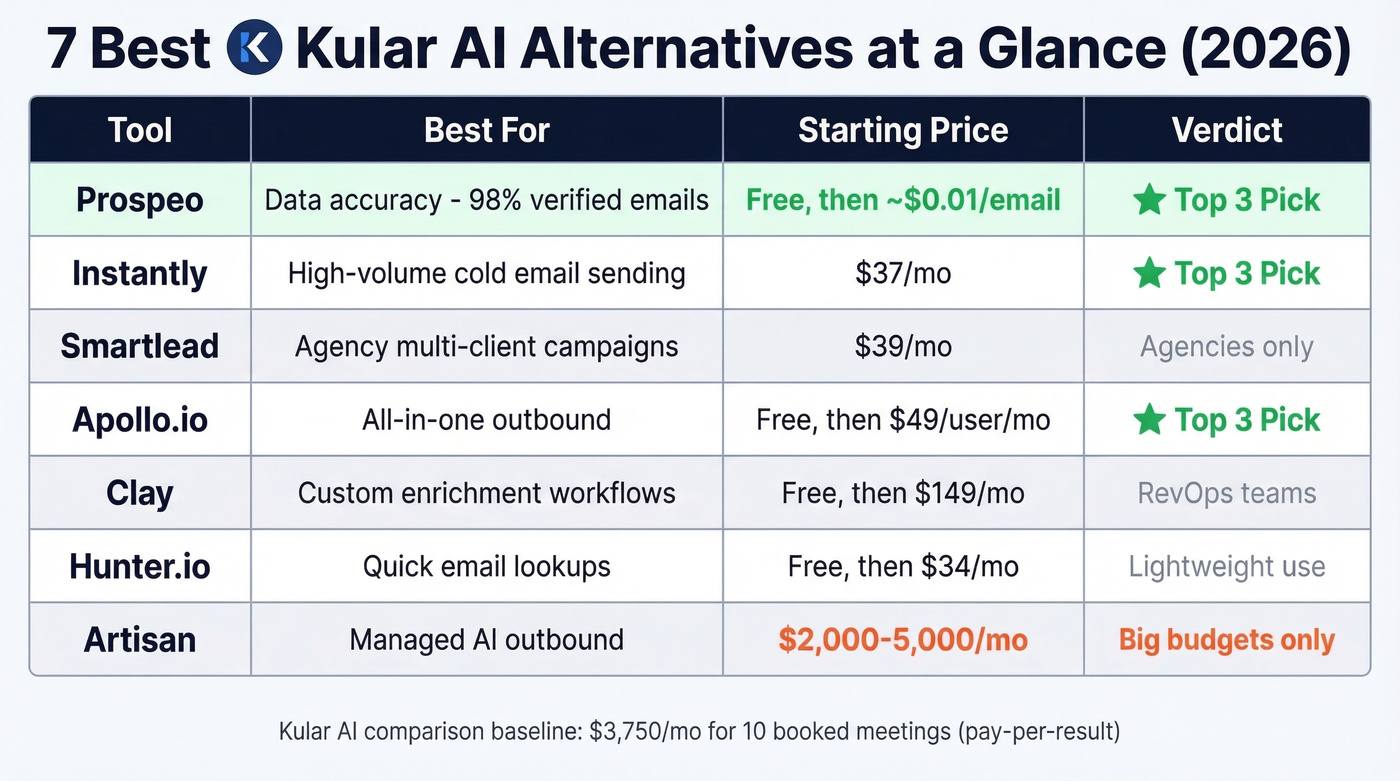 7 Best K Kular AI Alternatives at a Glance (2026)

| Tool | Best For | Starting Price | Verdict |
|---|---|---|---|
| Prospeo | Data accuracy - 98% verified emails | Free, then ~\$0.01/email | ★ Top 3 Pick |
| Instantly | High-volume cold email sending | \$37/mo | ★ Top 3 Pick |
| Smartlead | Agency multi-client campaigns | \$39/mo | Agencies only |
| Apollo.io | All-in-one outbound | Free, then \$49/user/mo | ★ Top 3 Pick |
| Clay | Custom enrichment workflows | Free, then \$149/mo | RevOps teams |
| Hunter.io | Quick email lookups | Free, then \$34/mo | Lightweight use |
| Artisan | Managed AI outbound | \$2,000-5,000/mo | Big budgets only |

Kular AI comparison baseline: \$3,750/mo for 10 booked meetings (pay-per-result)